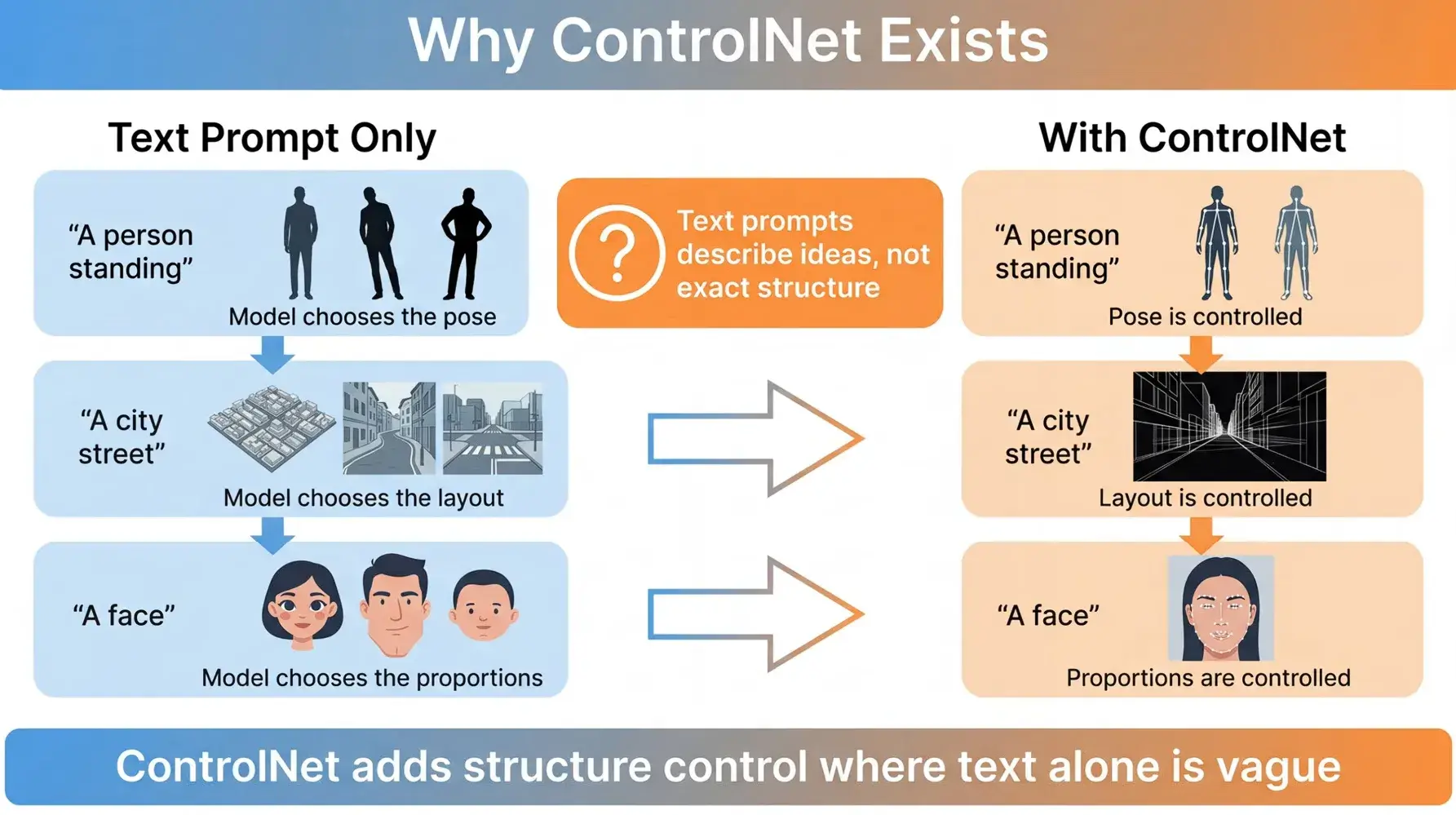 Why ControlNet Exists

Text Prompt Only

“A person standing”

Model chooses the pose

“A city street”

Model chooses the layout

“A face”

Model chooses the proportions

?

Text prompts describe ideas, not exact structure

With ControlNet

“A person standing”

Pose is controlled

“A city street”

Layout is controlled

“A face”

Proportions are controlled

ControlNet adds structure control where text alone is vague